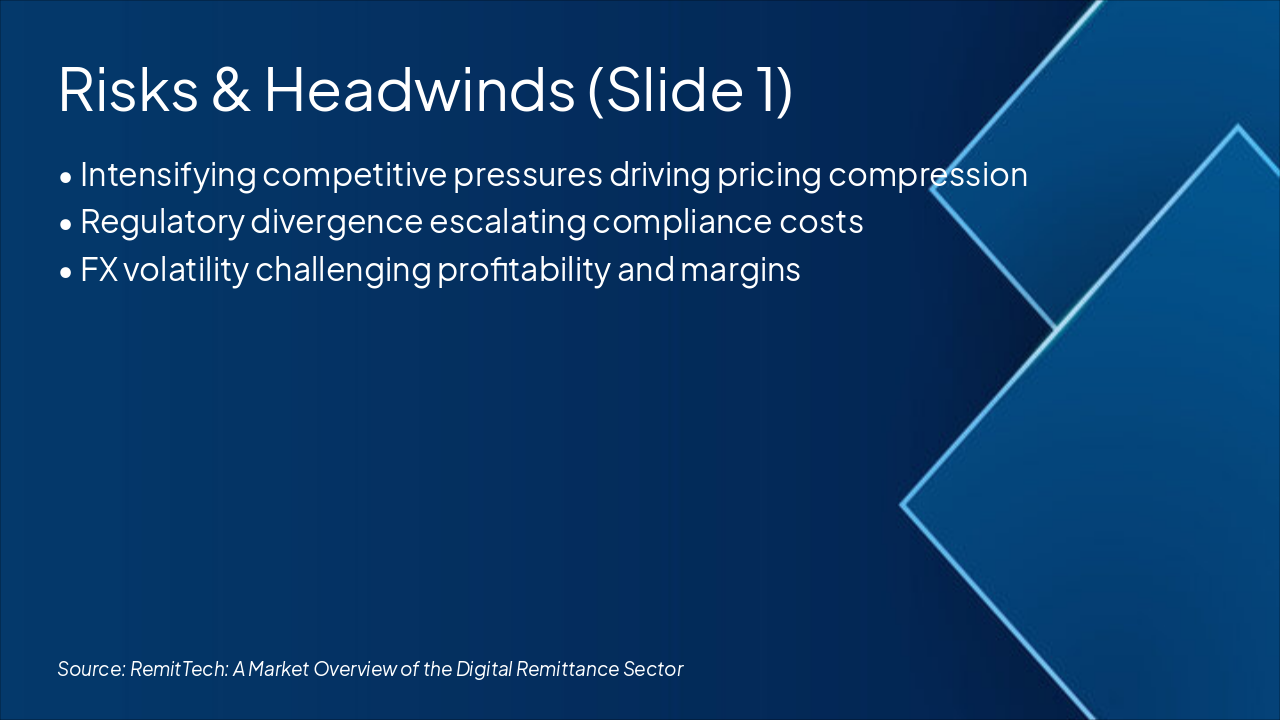 Risks & Headwinds (Slide 1)

• Intensifying competitive pressures driving pricing compression
• Regulatory divergence escalating compliance costs
• FX volatility challenging profitability and margins

Source: RemitTech: A Market Overview of the Digital Remittance Sector